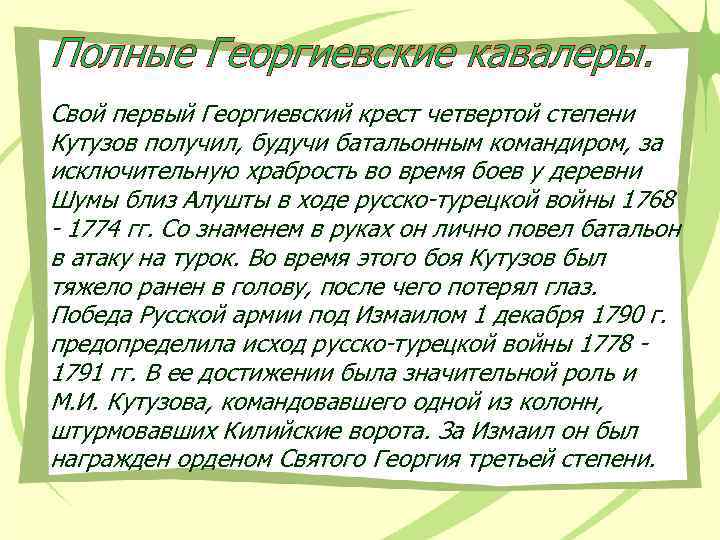 Полные Георгиевские кавалеры.

Свой первый Георгиевский крест четвертой степени Кутузов получил, будучи батальонным командиром, за исключительную храбрость во время боев у деревни Шумы близ Алушты в ходе русско-турецкой войны 1768 - 1774 гг. Со знаменем в руках он лично повел батальон в атаку на турок. Во время этого боя Кутузов был тяжело ранен в голову, после чего потерял глаз. Победа Русской армии под Измаилом 1 декабря 1790 г. предопределила исход русско-турецкой войны 1778 - 1791 гг. В ее достижении была значительной роль и М.И. Кутузова, командовавшего одной из колонн, штурмовавших Килийские ворота. За Измаил он был награжден орденом Святого Георгия третьей степени.